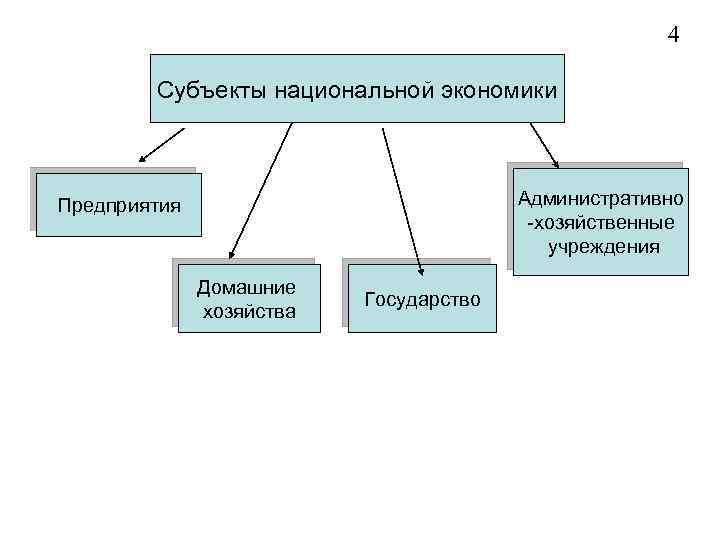 4

Субъекты национальной экономики

Предприятия

Домашние хозяйства

Государство

Административно -хозяйственные учреждения